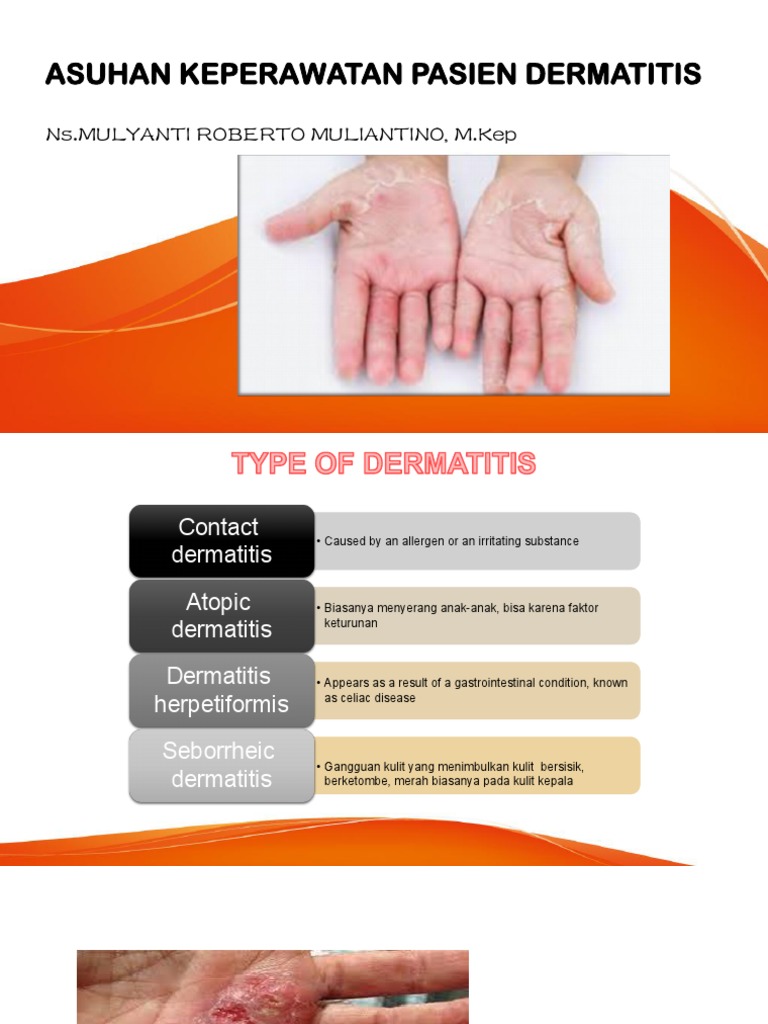 ASUHAN KEPERAWATAN PASIEN DERMATITIS

Ns.MULYANTI ROBERTO MULIANTINO, M.Kep

TYPE OF DERMATITIS

Contact dermatitis

• Caused by an allergen or an irritating substance

Atopic dermatitis

• Biasanya menyerang anak-anak, bisa karena faktor keturunan

Dermatitis herpetiformis

• Appears as a result of a gastrointestinal condition, known as celiac disease

Seborrheic dermatitis

• Gangguan kulit yang menimbulkan kulit bersisik, berketombe, merah biasanya pada kulit kepala